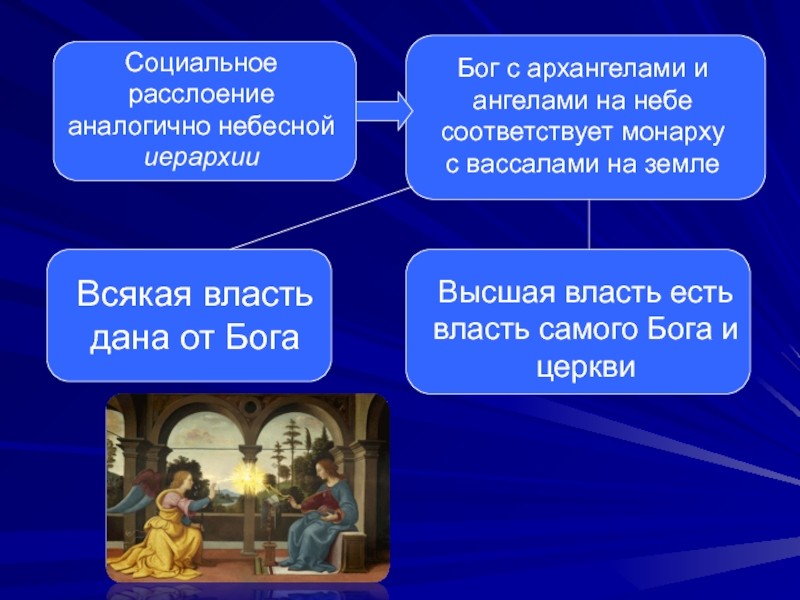 Социальное расслоение аналогично небесной иерархии

Бог с архангелами и ангелами на небе соответствует монарху с вассалами на земле

Всякая власть дана от Бога

Высшая власть есть власть самого Бога и церкви